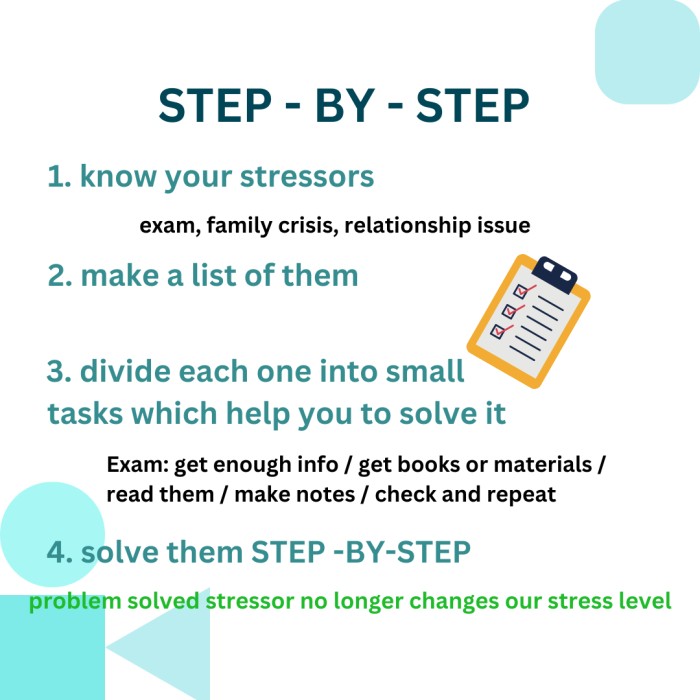 STEP - BY - STEP

1. know your stressors

exam, family crisis, relationship issue

2. make a list of them

3. divide each one into small tasks which help you to solve it

Exam: get enough info / get books or materials / read them / make notes / check and repeat

4. solve them STEP -BY-STEP

problem solved stressor no longer changes our stress level